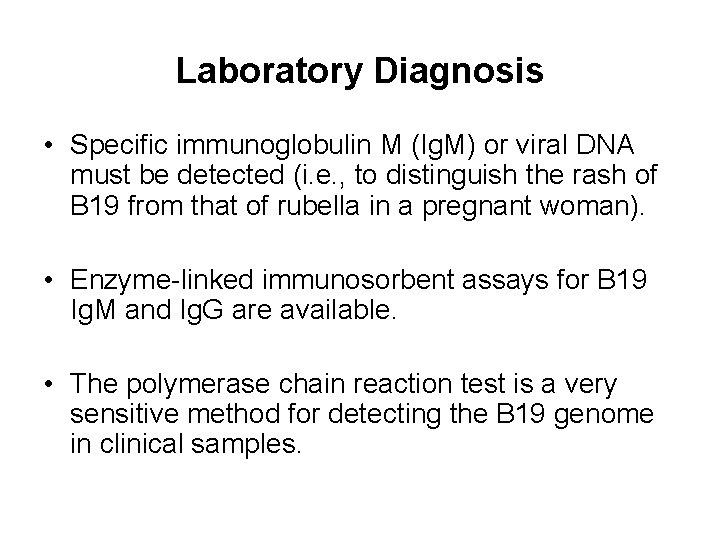 Laboratory Diagnosis

• Specific immunoglobulin M (IgM) or viral DNA must be detected (i.e., to distinguish the rash of B19 from that of rubella in a pregnant woman).

• Enzyme-linked immunosorbent assays for B19 IgM and IgG are available.

• The polymerase chain reaction test is a very sensitive method for detecting the B19 genome in clinical samples.